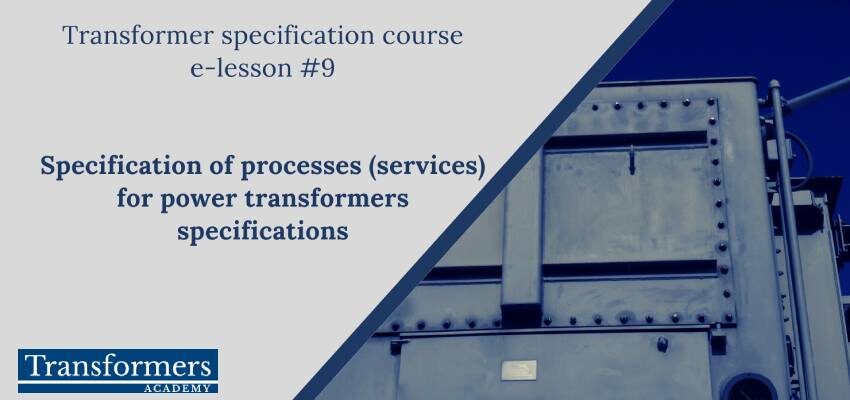 Transformer specification course
e-lesson #9

Specification of processes (services) for power transformers specifications

Transformers
ACADEMY